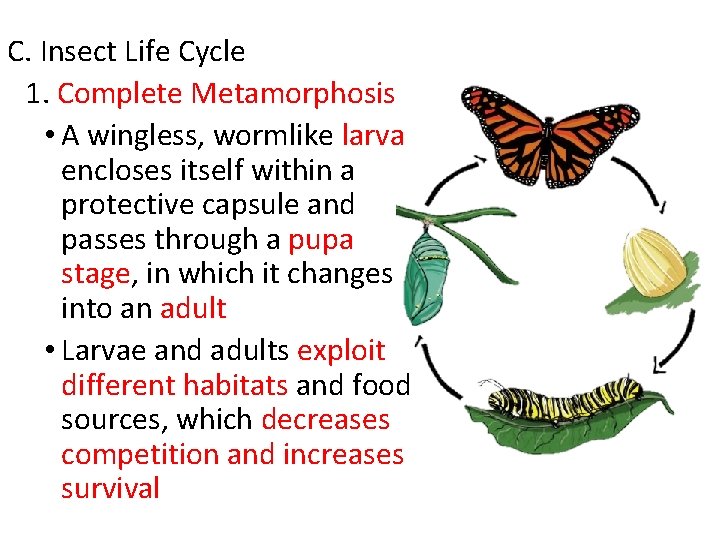 C. Insect Life Cycle

1. Complete Metamorphosis

• A wingless, wormlike larva encloses itself within a protective capsule and passes through a pupa stage, in which it changes into an adult

• Larvae and adults exploit different habitats and food sources, which decreases competition and increases survival